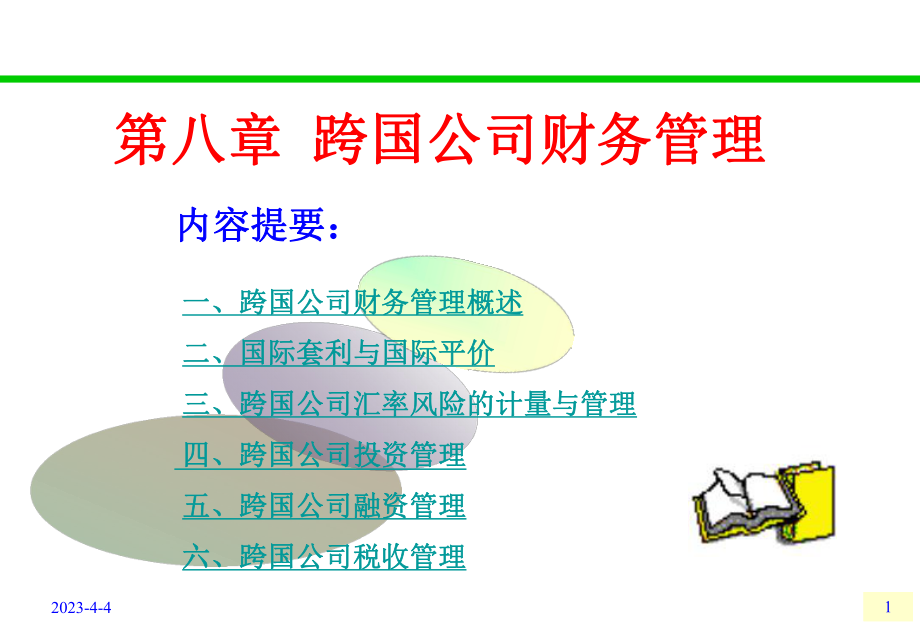 第八章 跨国公司财务管理

内容提要：

一、跨国公司财务管理概述

二、国际套利与国际平价

三、跨国公司汇率风险的计量与管理

四、跨国公司投资管理

五、跨国公司融资管理

六、跨国公司税收管理

2023-4-4

1